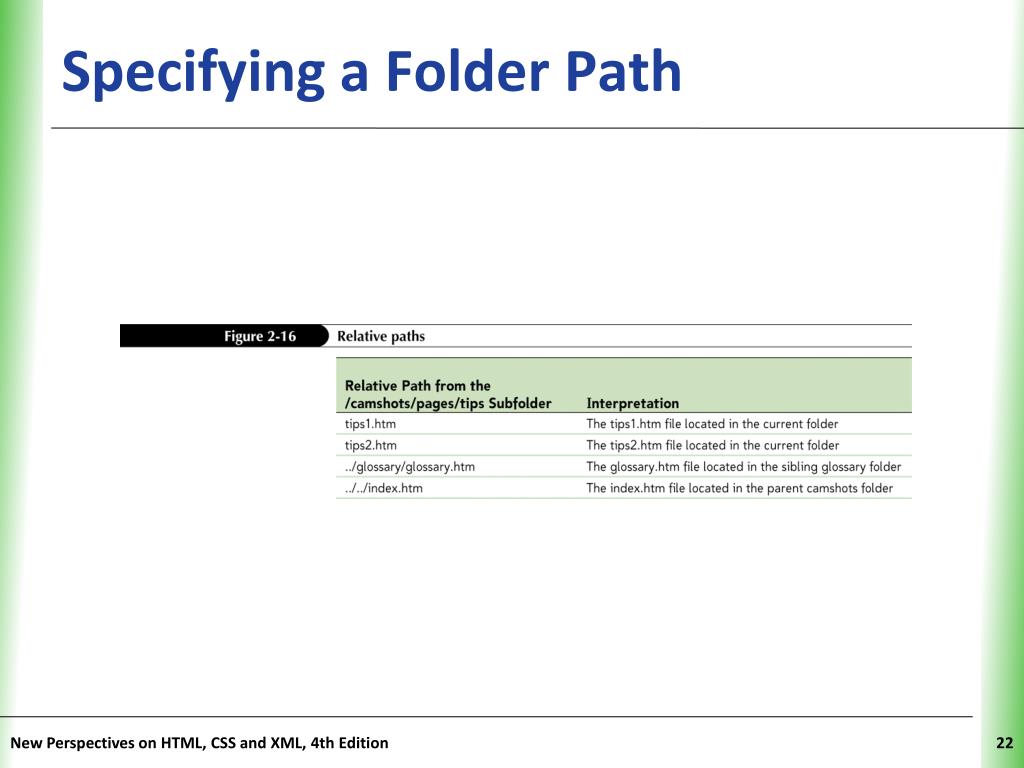 Specifying a Folder Path

Figure 2-16 Relative paths

| Relative Path from the /camshots/pages/tips Subfolder | Interpretation |
|---|---|
| tips1.htm | The tips1.htm file located in the current folder |
| tips2.htm | The tips2.htm file located in the current folder |
| ../glossary/glossary.htm | The glossary.htm file located in the sibling glossary folder |
| ../../index.htm | The index.htm file located in the parent camshots folder |

New Perspectives on HTML, CSS and XML, 4th Edition

22